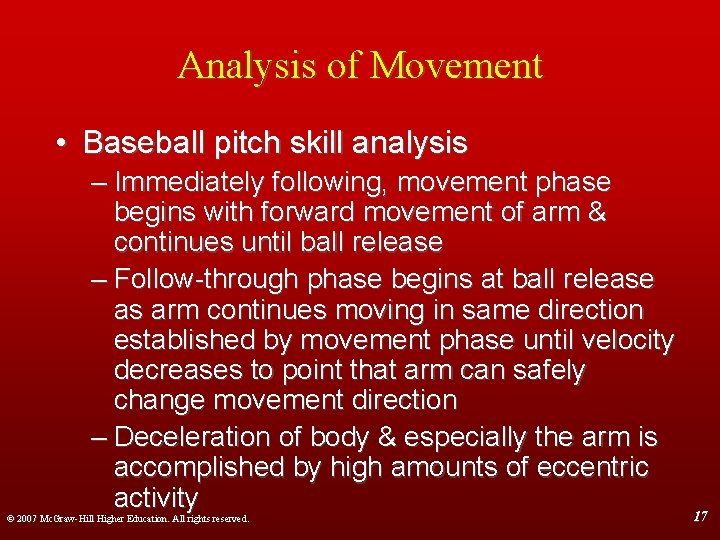 Analysis of Movement

• Baseball pitch skill analysis

– Immediately following, movement phase begins with forward movement of arm & continues until ball release

– Follow-through phase begins at ball release as arm continues moving in same direction established by movement phase until velocity decreases to point that arm can safely change movement direction

– Deceleration of body & especially the arm is accomplished by high amounts of eccentric activity

© 2007 McGraw-Hill Higher Education. All rights reserved.

17